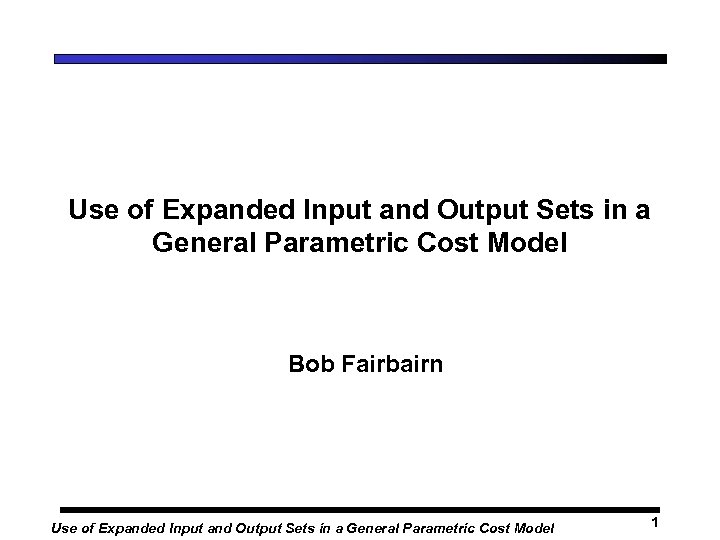 Use of Expanded Input and Output Sets in a General Parametric Cost Model

Bob Fairbairn

Use of Expanded Input and Output Sets in a General Parametric Cost Model

1